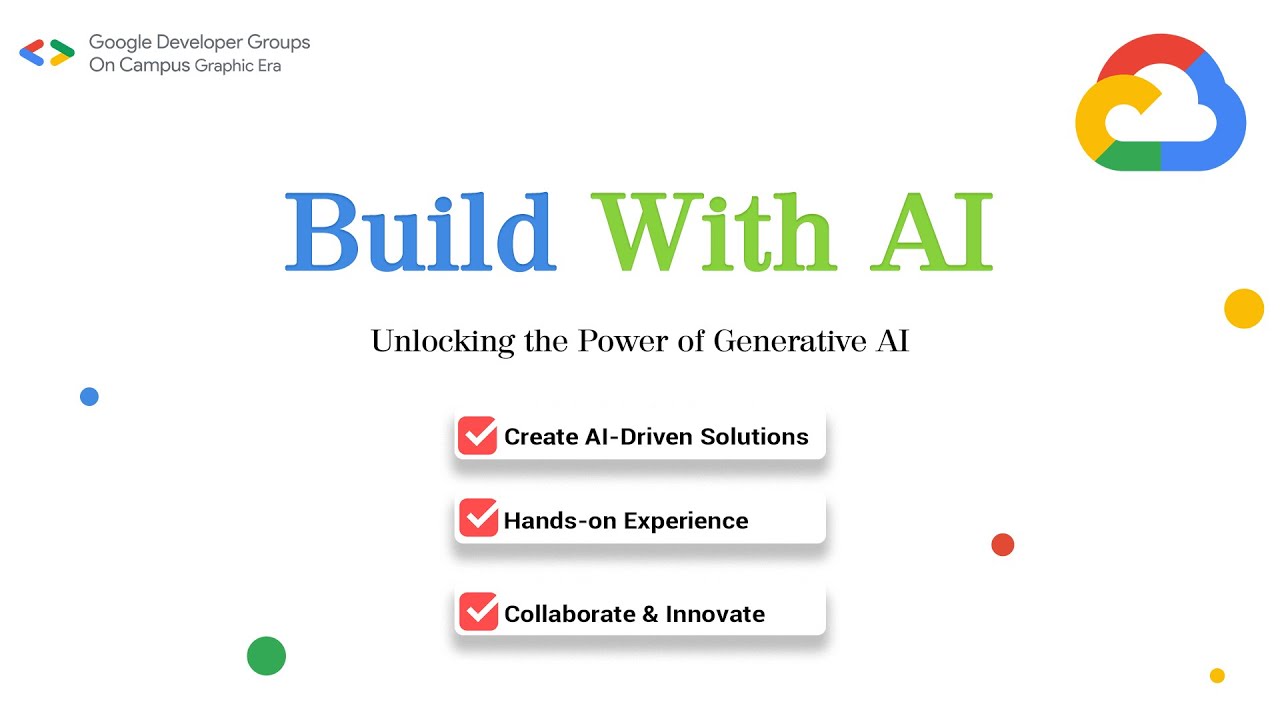 Google Developer Groups
On Campus Graphic Era

Build With AI

Unlocking the Power of Generative AI

Create AI-Driven Solutions

Hands-on Experience

Collaborate & Innovate